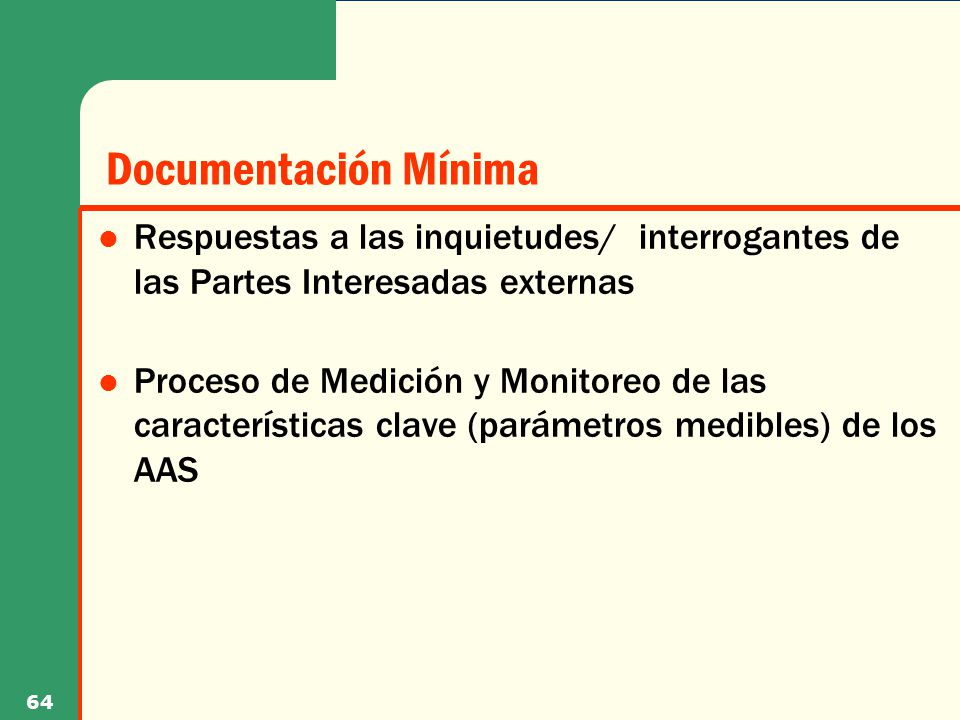 Documentación Mínima

- Respuestas a las inquietudes/ interrogantes de las Partes Interesadas externas

- Proceso de Medición y Monitoreo de las características clave (parámetros medibles) de los AAS

64